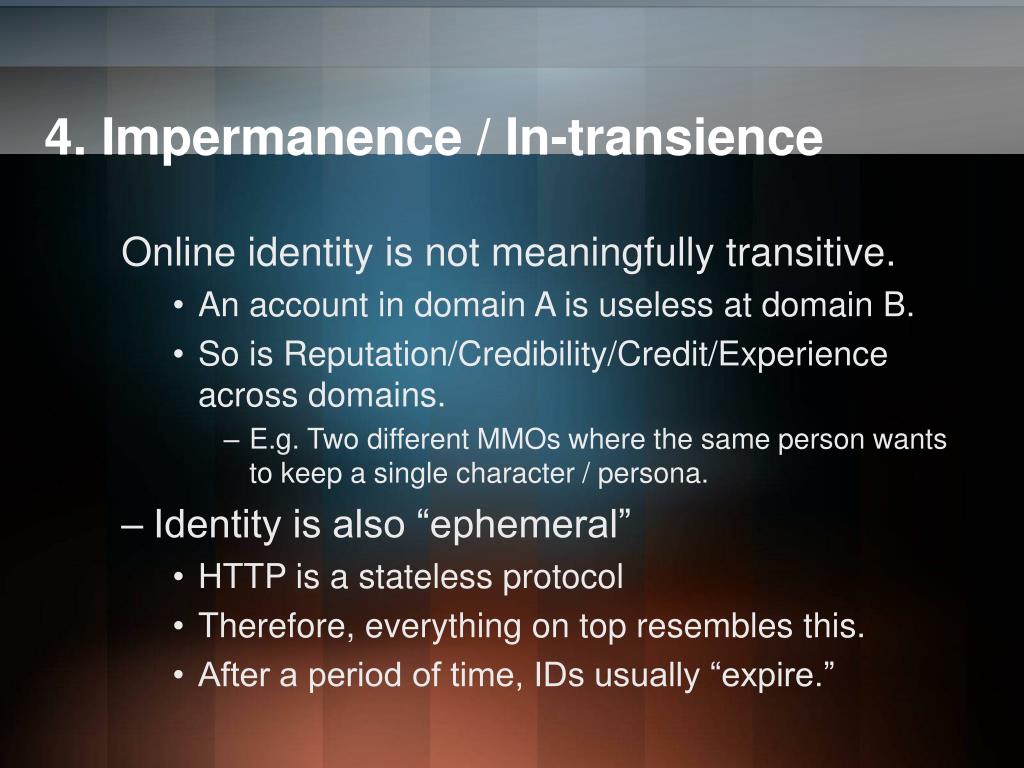 4. Impermanence / In-transience

Online identity is not meaningfully transitive.

• An account in domain A is useless at domain B.
• So is Reputation/Credibility/Credit/Experience across domains.
– E.g. Two different MMOs where the same person wants to keep a single character / persona.

– Identity is also “ephemeral”

• HTTP is a stateless protocol
• Therefore, everything on top resembles this.
• After a period of time, IDs usually “expire.”